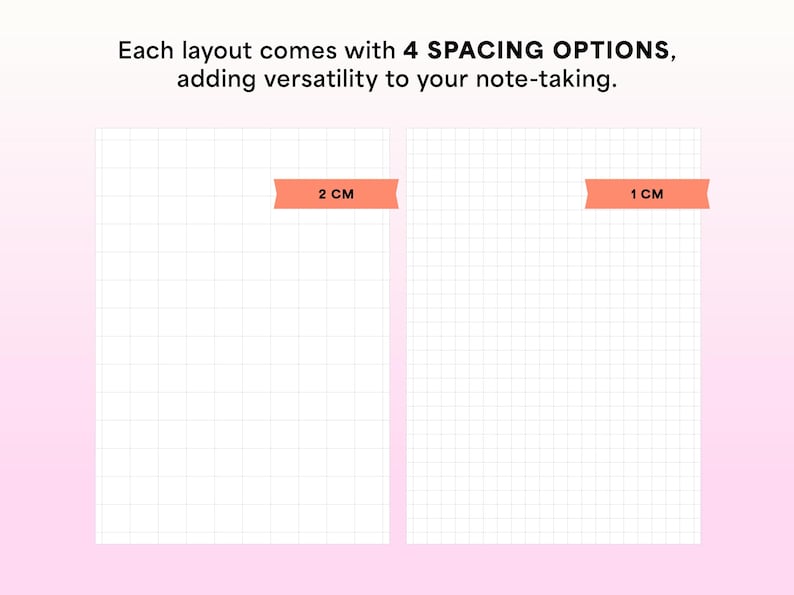 Each layout comes with 4 SPACING OPTIONS, adding versatility to your note-taking.

2 CM

1 CM